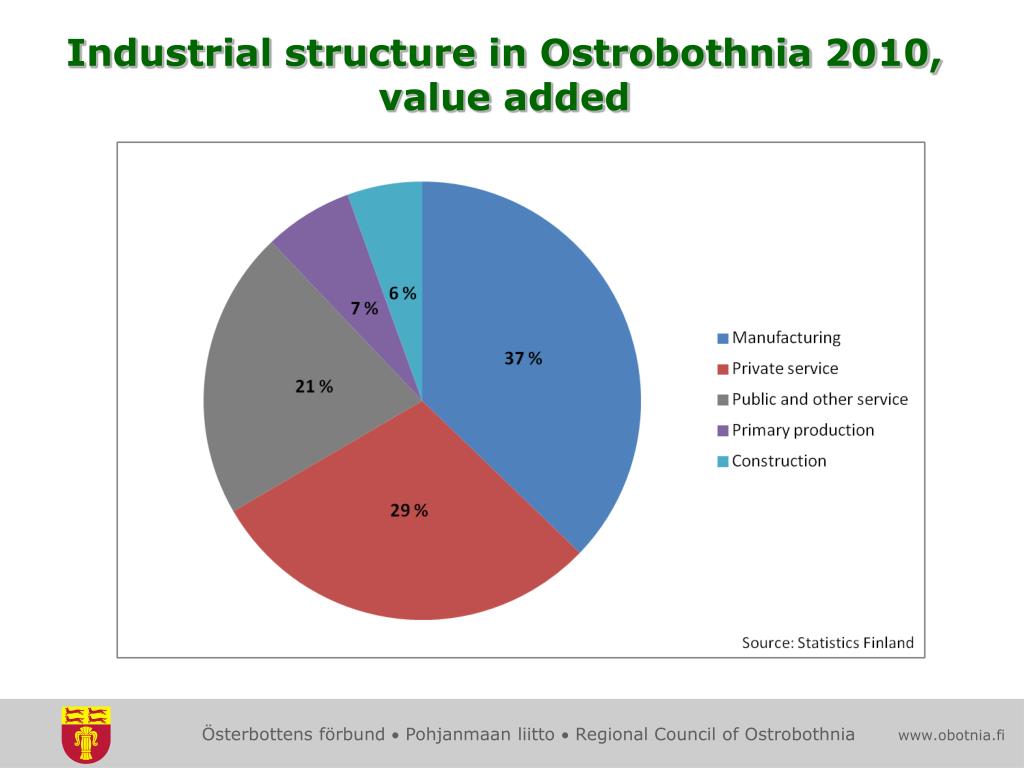 Industrial structure in Ostrobothnia 2010, value added

37 %
29 %
21 %
7 %
6 %

Manufacturing
Private service
Public and other service
Primary production
Construction

Source: Statistics Finland

Österbottens förbund • Pohjanmaan liitto • Regional Council of Ostrobothnia www.obotnia.fi